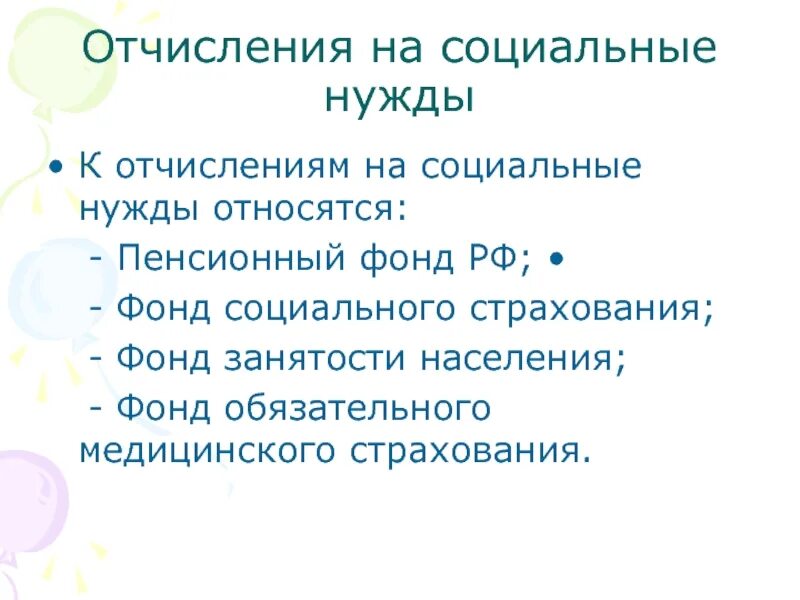 Отчисления на социальные нужды

• К отчислениям на социальные нужды относятся:
- Пенсионный фонд РФ; •
- Фонд социального страхования;
- Фонд занятости населения;
- Фонд обязательного медицинского страхования.